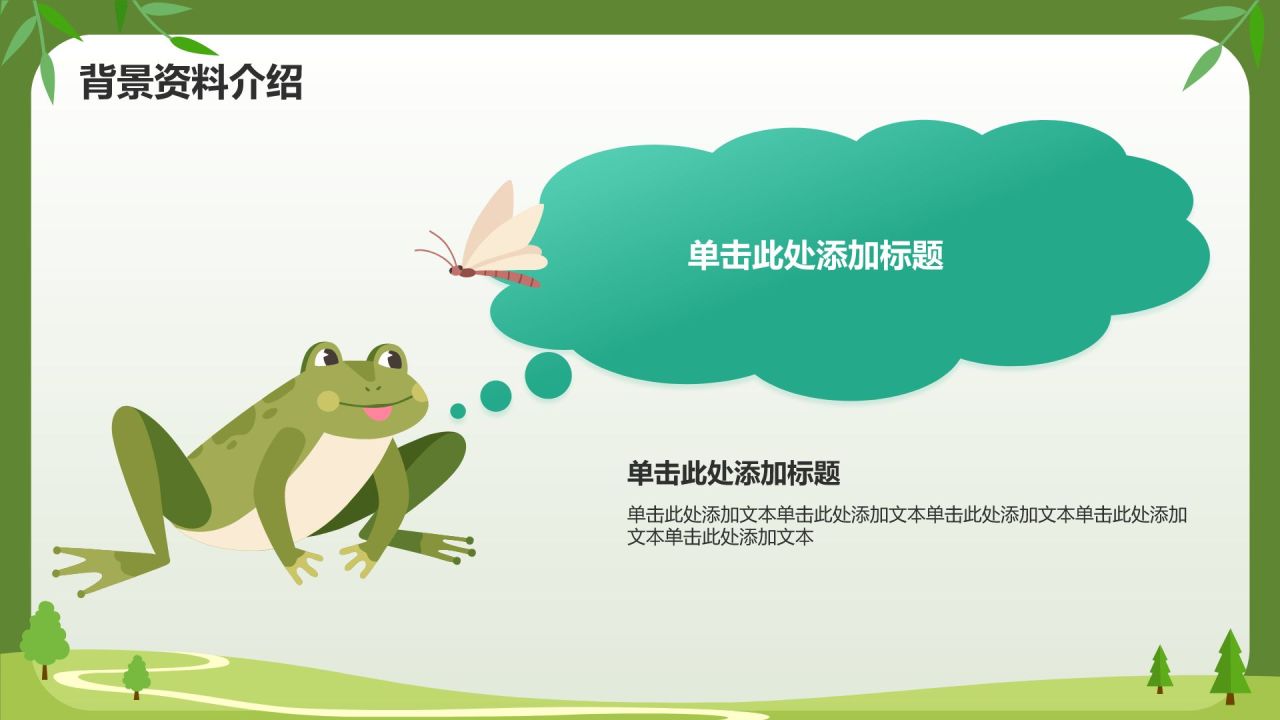 背景资料介绍

单击此处添加标题

单击此处添加标题

单击此处添加文本单击此处添加文本单击此处添加文本单击此处添加文本单击此处添加文本